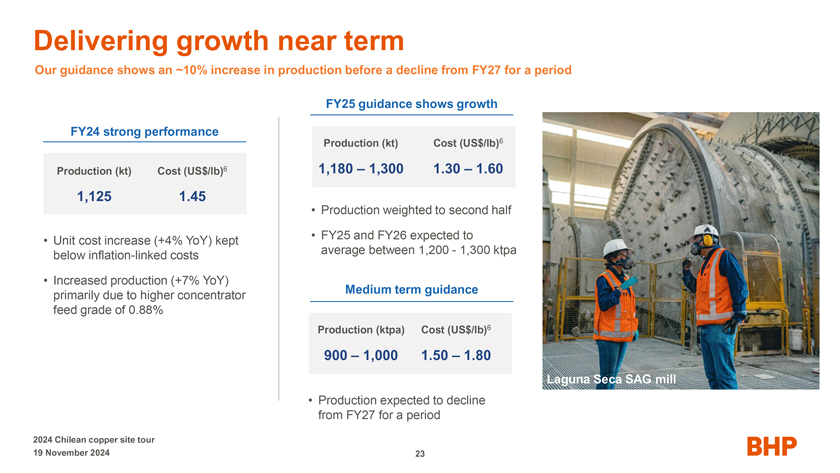 Delivering growth near term

Our guidance shows an ~10% increase in production before a decline from FY27 for a period

FY24 strong performance

| Production (kt) | Cost (US$/lb)$^6$ |
|---|---|
| 1,125 | 1.45 |

• Unit cost increase (+4% YoY) kept below inflation-linked costs

• Increased production (+7% YoY) primarily due to higher concentrator feed grade of 0.88%

FY25 guidance shows growth

| Production (kt) | Cost (US$/lb)$^6$ |
|---|---|
| 1,180 – 1,300 | 1.30 – 1.60 |

• Production weighted to second half

• FY25 and FY26 expected to average between 1,200 - 1,300 ktpa

Medium term guidance

| Production (ktpa) | Cost (US$/lb)$^6$ |
|---|---|
| 900 – 1,000 | 1.50 – 1.80 |

• Production expected to decline from FY27 for a period

Laguna Seca SAG mill

2024 Chilean copper site tour
19 November 2024

23

BHP